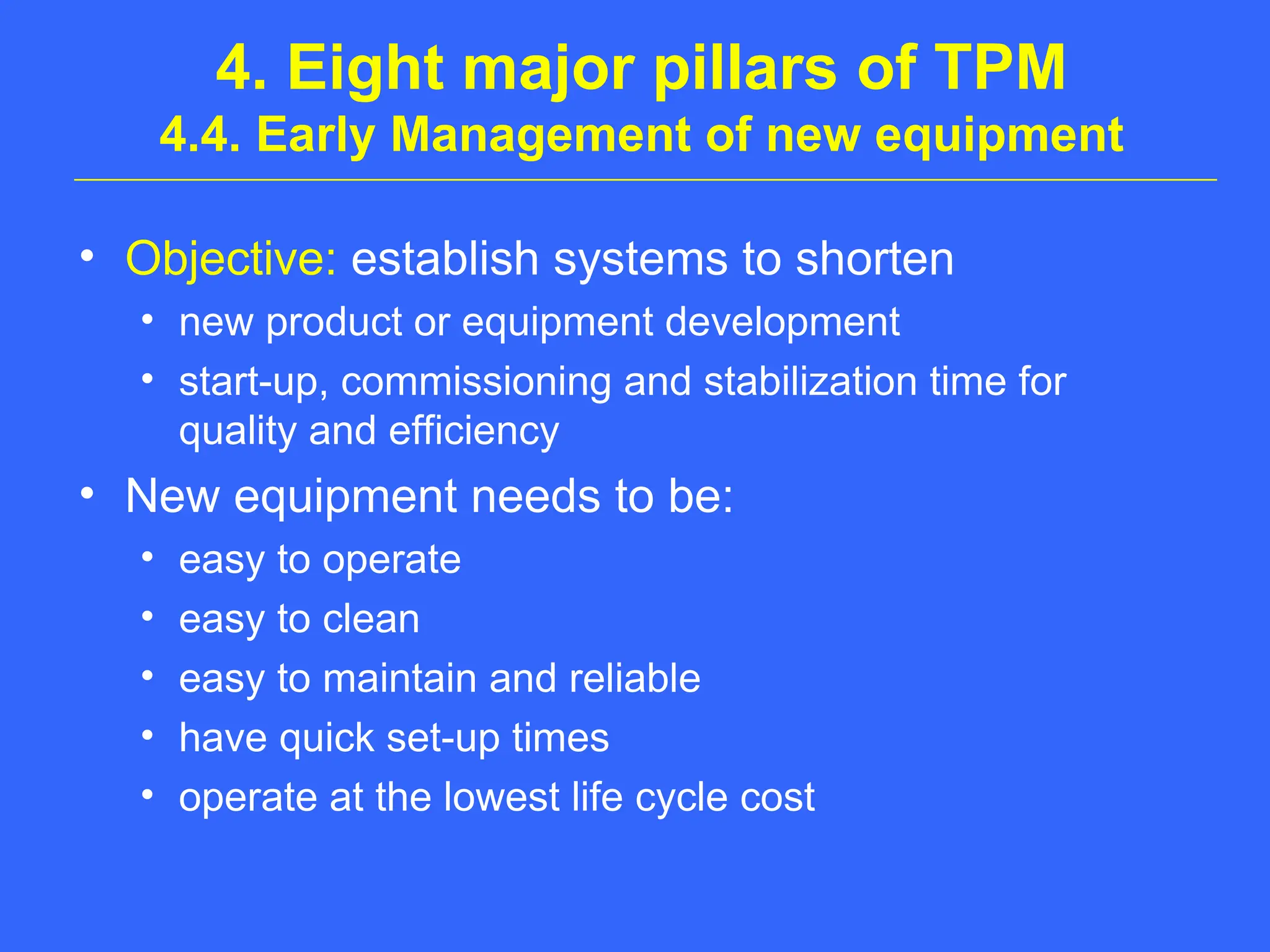 4. Eight major pillars of TPM
4.4. Early Management of new equipment

• Objective: establish systems to shorten
  • new product or equipment development
  • start-up, commissioning and stabilization time for quality and efficiency
• New equipment needs to be:
  • easy to operate
  • easy to clean
  • easy to maintain and reliable
  • have quick set-up times
  • operate at the lowest life cycle cost